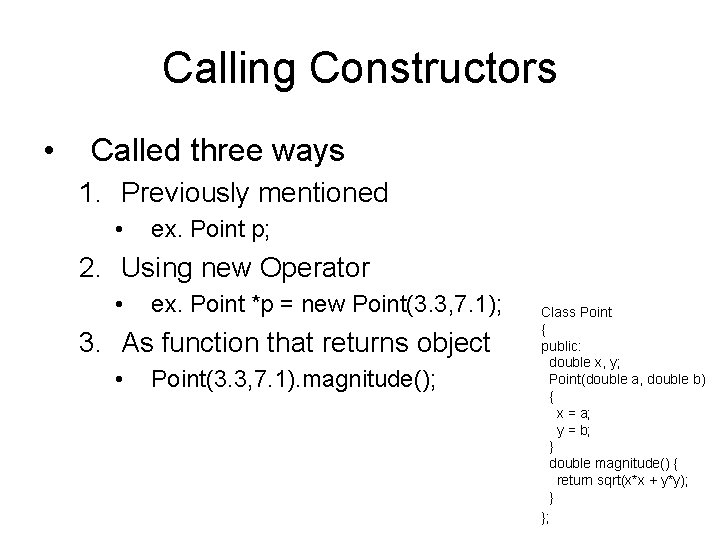 Calling Constructors

• Called three ways

1. Previously mentioned
   • ex. Point p;
2. Using new Operator
   • ex. Point *p = new Point(3.3,7.1);
3. As function that returns object
   • Point(3.3,7.1).magnitude();

Class Point
{
public:
  double x, y;
  Point(double a, double b)
  {
    x = a;
    y = b;
  }
  double magnitude() {
    return sqrt(x*x + y*y);
  }
};